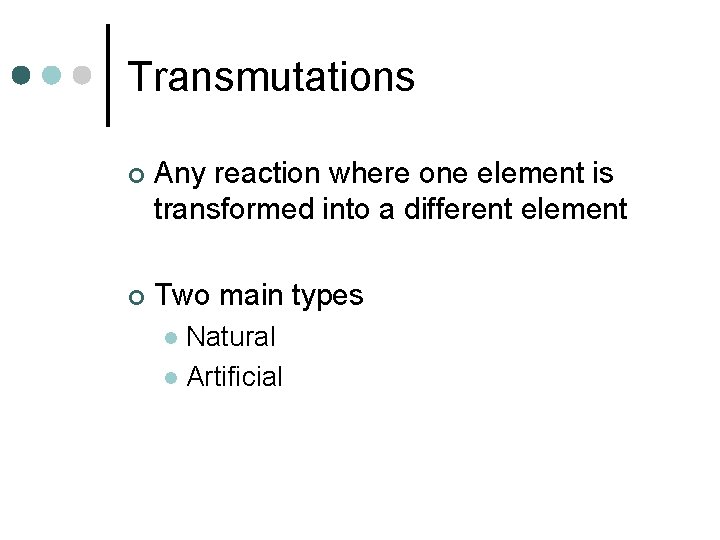 Transmutations

Any reaction where one element is transformed into a different element

Two main types

Natural

Artificial